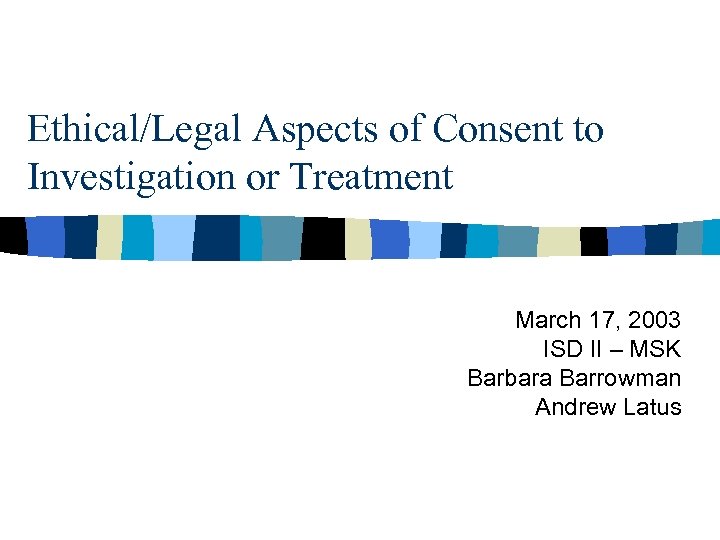 Ethical/Legal Aspects of Consent to Investigation or Treatment

March 17, 2003
ISD II – MSK
Barbara Barrowman
Andrew Latus